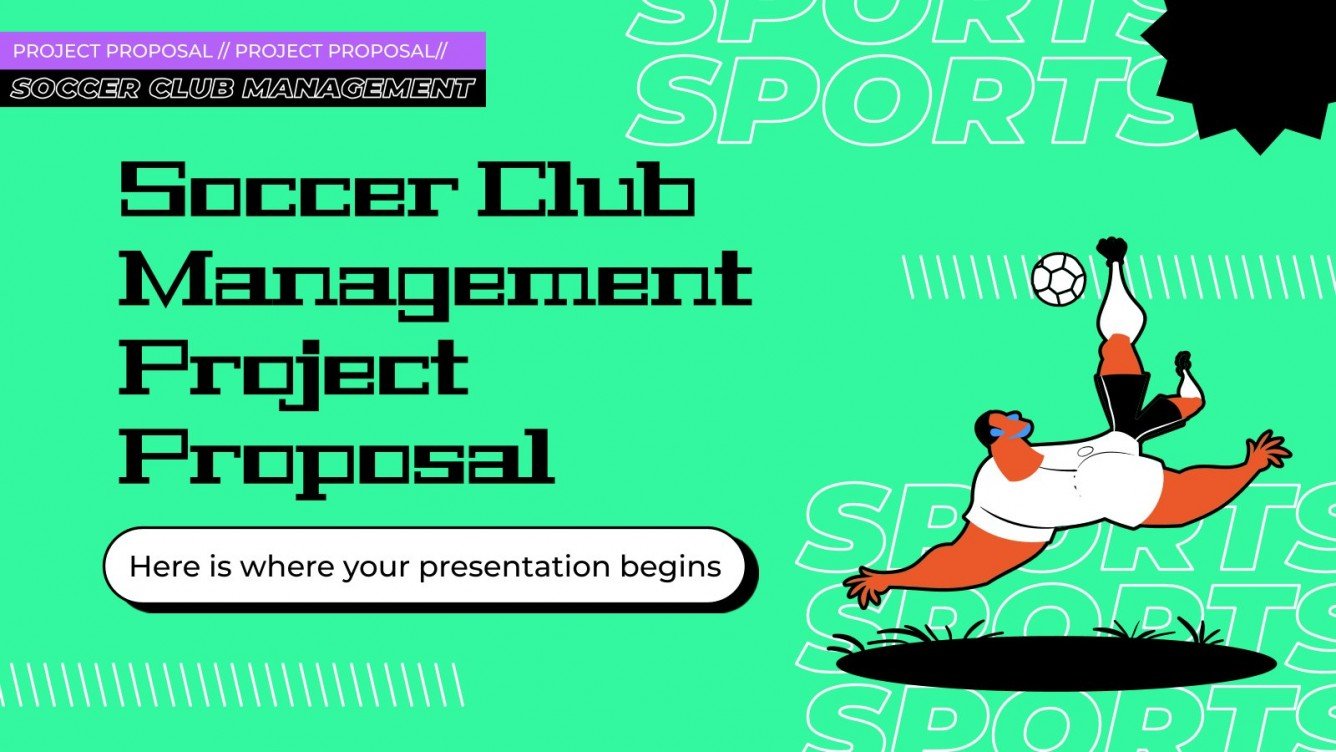 PROJECT PROPOSAL // PROJECT PROPOSAL//

SOCCER CLUB MANAGEMENT

SPORTS
SPORTS

Soccer Club Management Project Proposal

Here is where your presentation begins

SPORTS
SPORTS
SPORTS